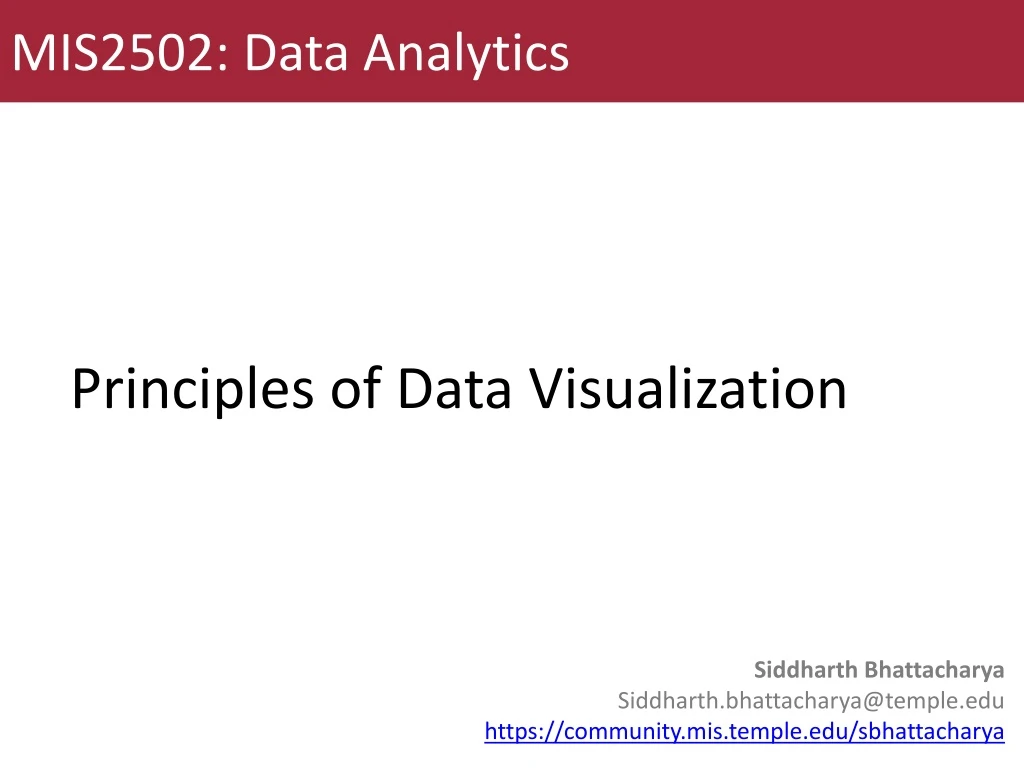 MIS2502: Data Analytics

Principles of Data Visualization

Siddharth Bhattacharya
Siddharth.bhattacharya@temple.edu
https://community.mis.temple.edu/sbhattacharya